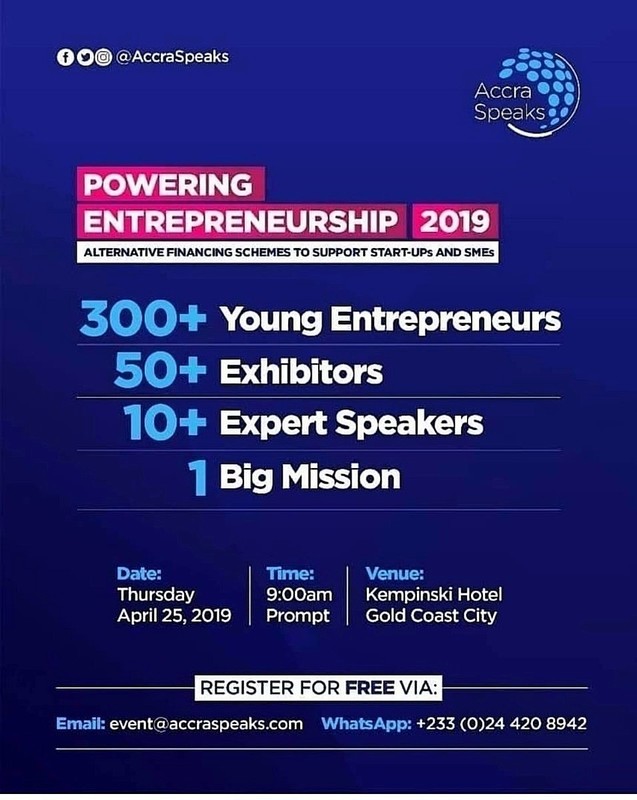 @AccraSpeaks

Accra Speaks

POWERING ENTREPRENEURSHIP 2019

ALTERNATIVE FINANCING SCHEMES TO SUPPORT START-UPs AND SMEs

300+ Young Entrepreneurs

50+ Exhibitors

10+ Expert Speakers

1 Big Mission

Date:
Thursday
April 25, 2019

Time:
9:00am
Prompt

Venue:
Kempinski Hotel
Gold Coast City

REGISTER FOR FREE VIA:

Email: event@accraspeaks.com WhatsApp: +233 (0)24 420 8942